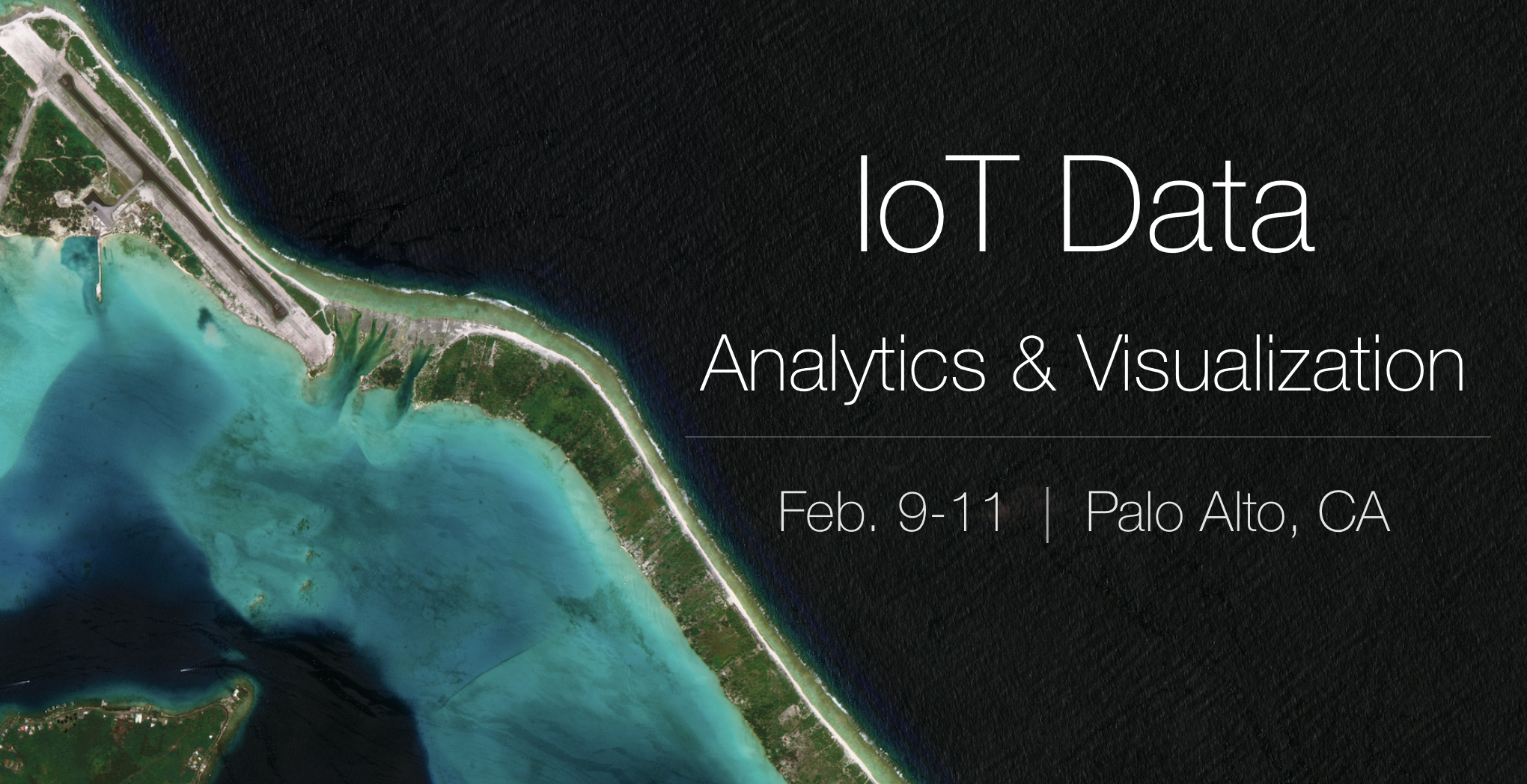 IoT Data

Analytics & Visualization

Feb. 9-11 | Palo Alto, CA